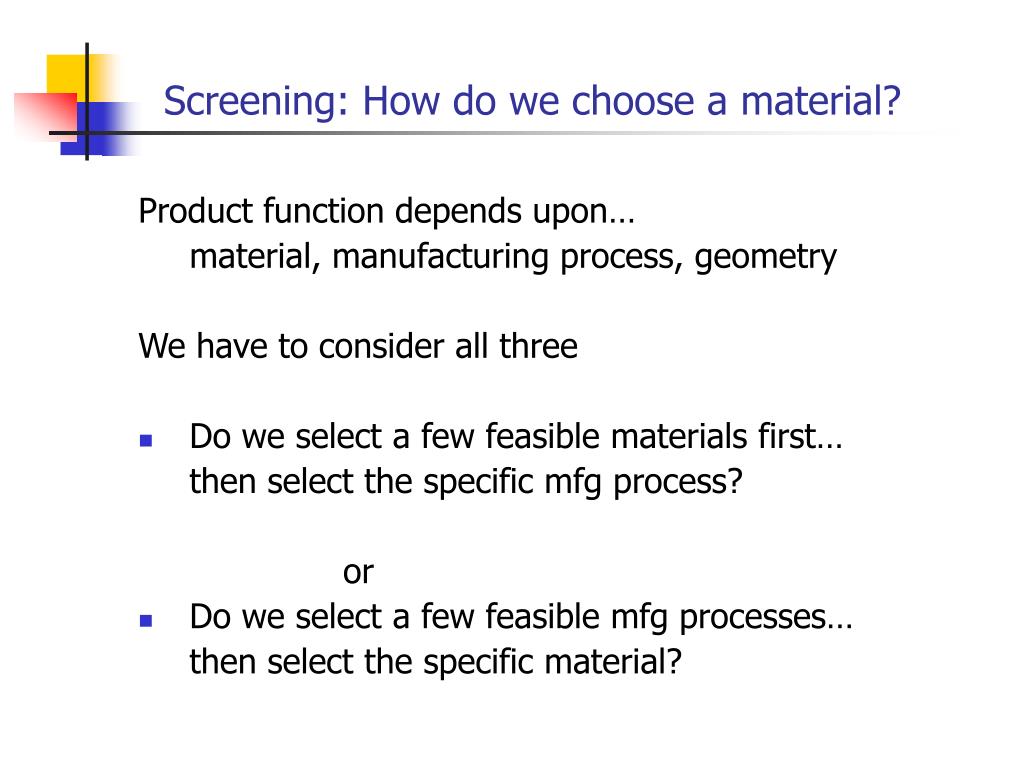 Screening: How do we choose a material?

Product function depends upon…
material, manufacturing process, geometry

We have to consider all three

- Do we select a few feasible materials first… then select the specific mfg process?

or

- Do we select a few feasible mfg processes… then select the specific material?